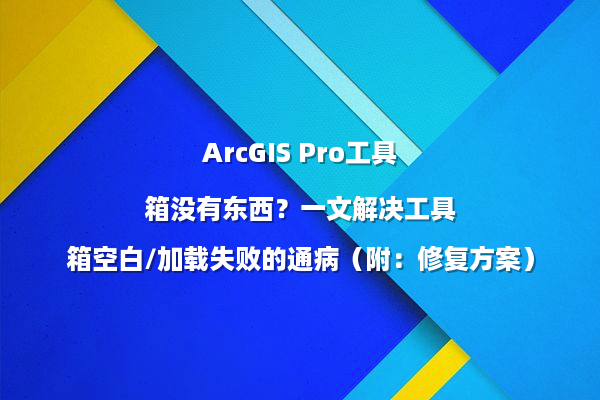 ArcGIS Pro工具

箱没有东西？一文解决工具

箱空白/加载失败的通病（附：修复方案）